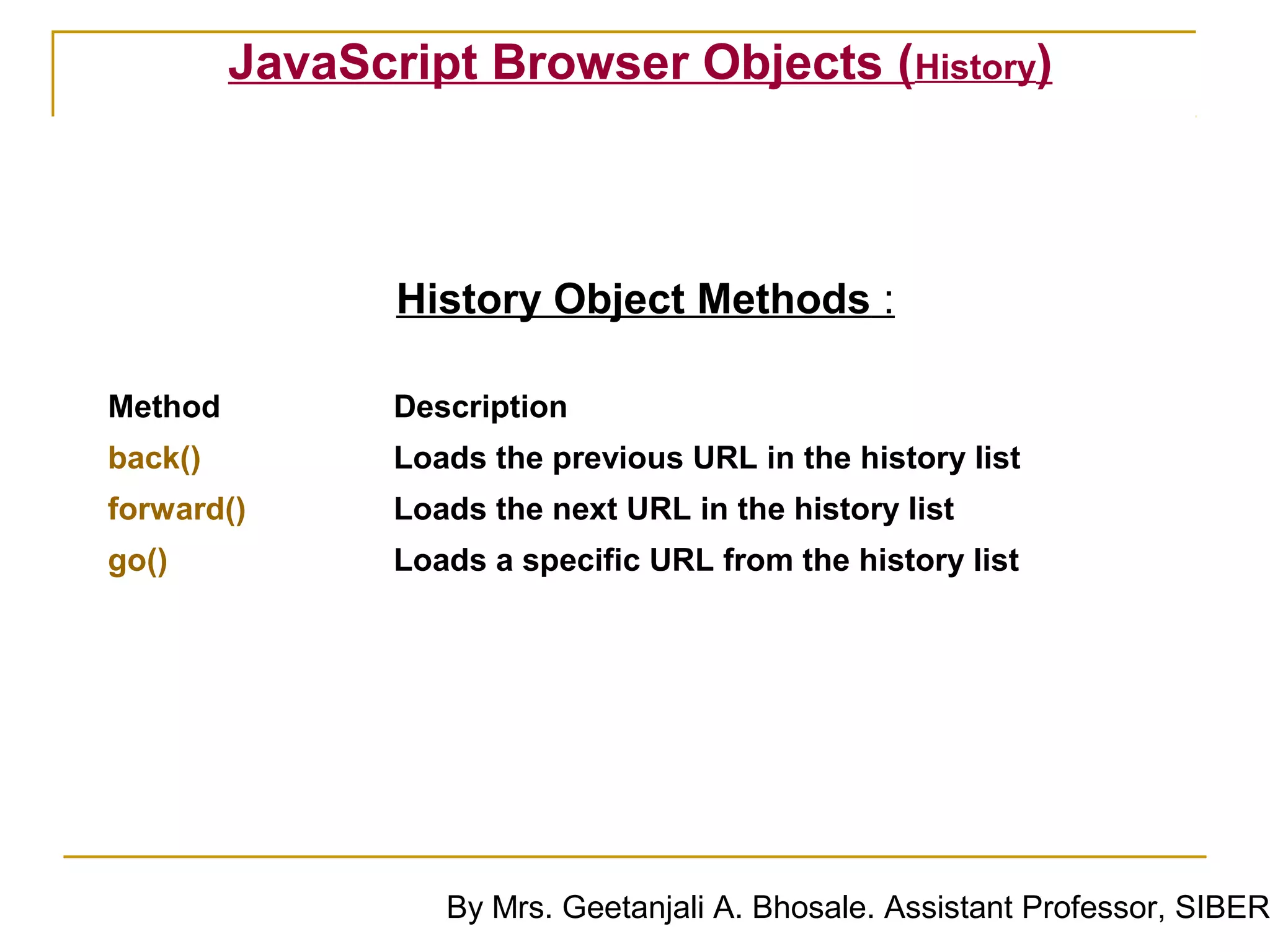 JavaScript Browser Objects (History)

History Object Methods :

| Method | Description |
|---|---|
| back() | Loads the previous URL in the history list |
| forward() | Loads the next URL in the history list |
| go() | Loads a specific URL from the history list |

By Mrs. Geetanjali A. Bhosale. Assistant Professor, SIBER